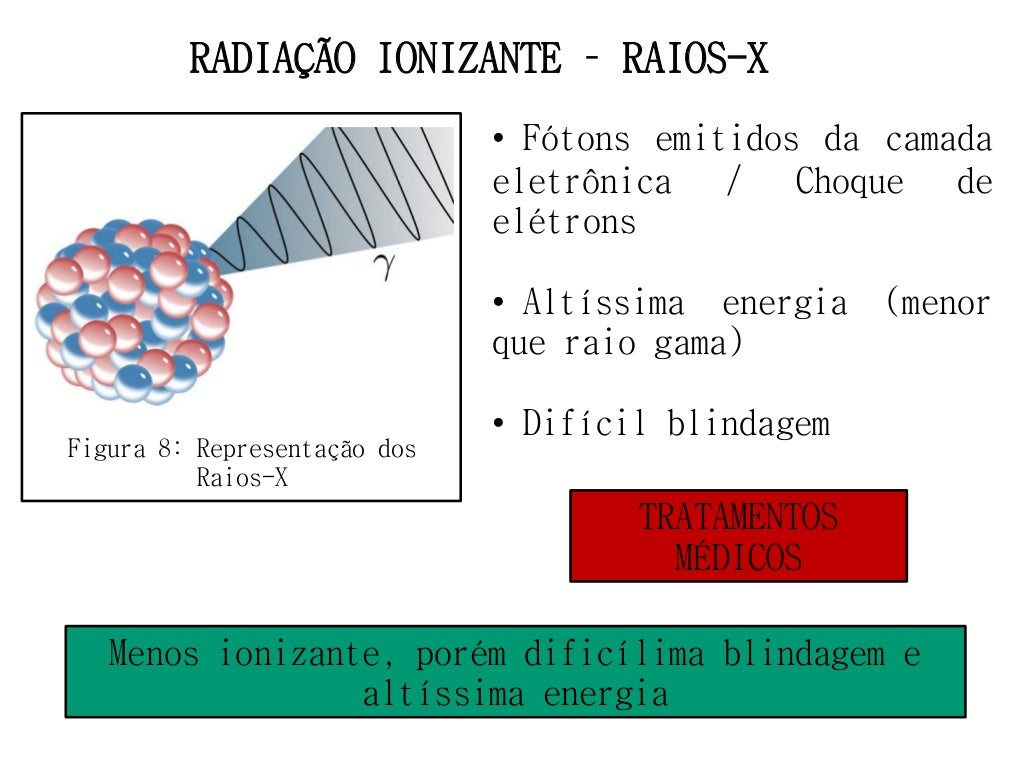 RADIAÇÃO IONIZANTE – RAIOS-X

$\gamma$

Figura 8: Representação dos Raios-X

• Fótons emitidos da camada eletrônica / Choque de elétrons

• Altíssima energia (menor que raio gama)

• Difícil blindagem

TRATAMENTOS MÉDICOS

Menos ionizante, porém dificílima blindagem e altíssima energia